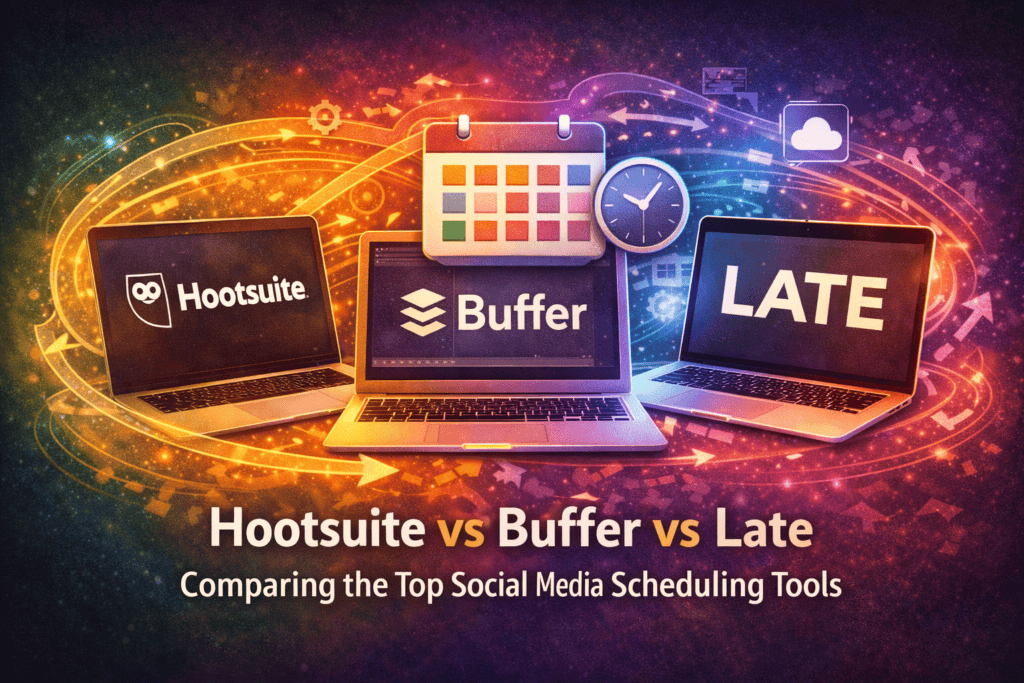 Hootsuite

Buffer

LATE

Hootsuite vs Buffer vs Late

Comparing the Top Social Media Scheduling Tools